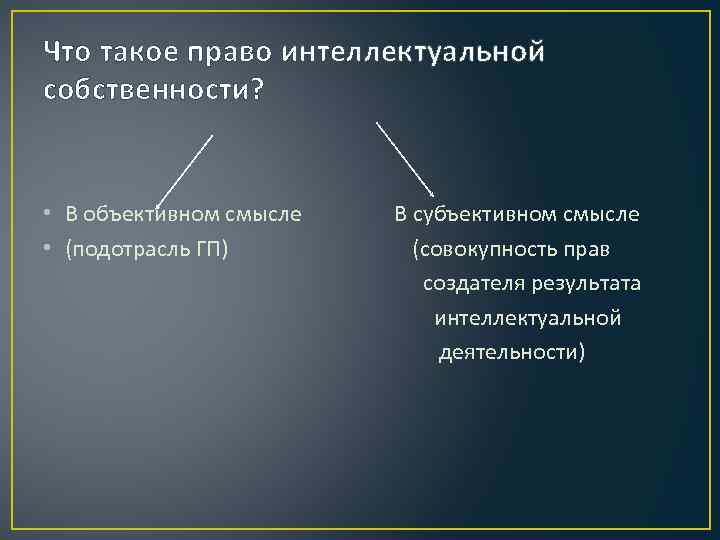 Что такое право интеллектуальной собственности?

• В объективном смысле
• (подотрасль ГП)

В субъективном смысле
(совокупность прав создателя результата интеллектуальной деятельности)